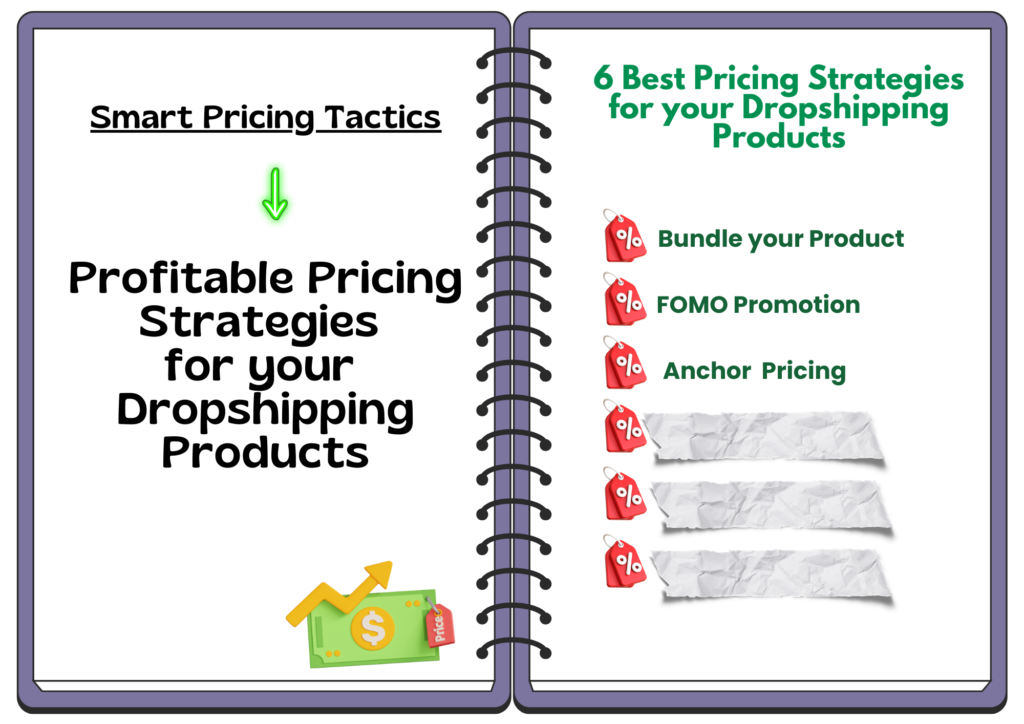 Smart Pricing Tactics

Profitable Pricing Strategies for your Dropshipping Products

$

Price

6 Best Pricing Strategies for your Dropshipping Products

%

Bundle your Product

%

FOMO Promotion

%

Anchor Pricing

%

%

%